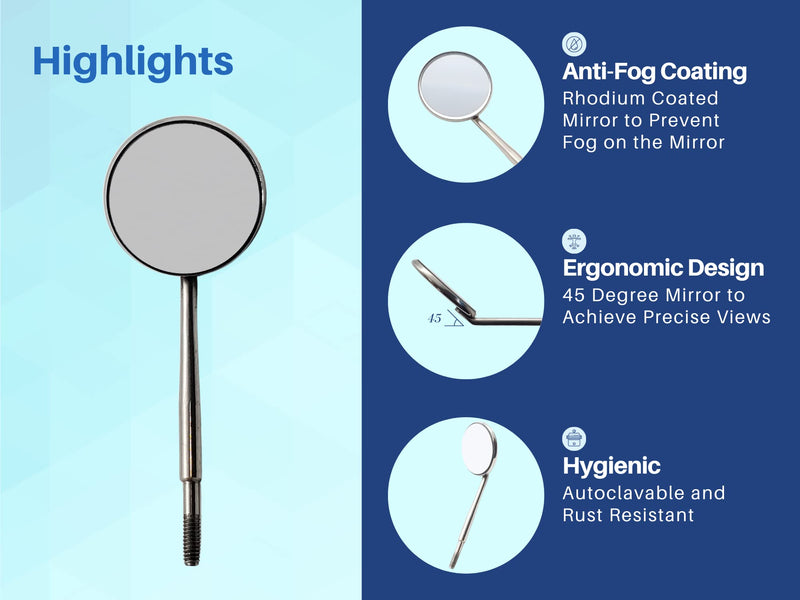 Highlights

Anti-Fog Coating
Rhodium Coated Mirror to Prevent Fog on the Mirror

45

Ergonomic Design
45 Degree Mirror to Achieve Precise Views

Hygienic
Autoclavable and Rust Resistant